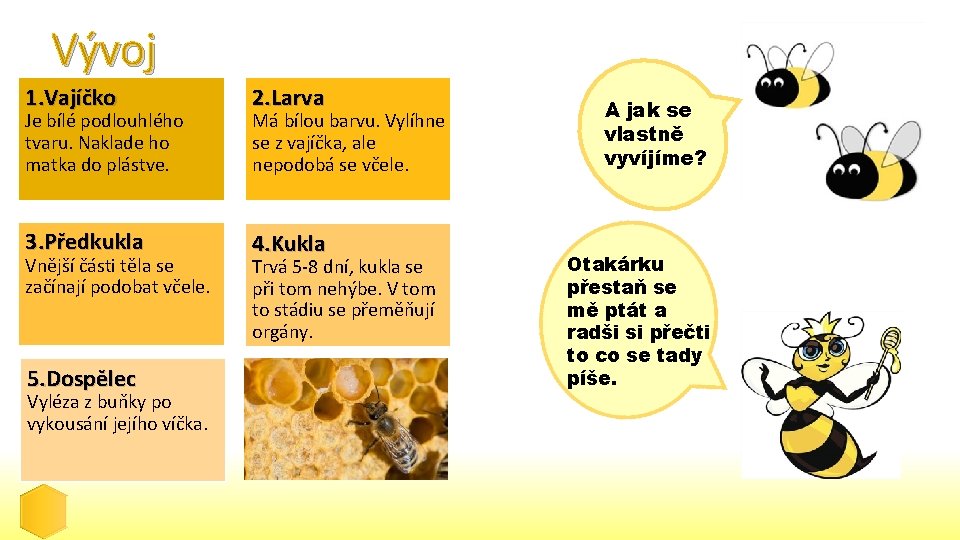 Vývoj

1.Vajíčko
Je bílé podlouhlého tvaru. Naklade ho matka do plástve.

2.Larva
Má bílou barvu. Vylíhne se z vajíčka, ale nepodobá se včele.

3.Předkukla
Vnější části těla se začínají podobat včele.

4.Kukla
Trvá 5-8 dní, kukla se při tom nehýbe. V tom to stádiu se přeměňují orgány.

5.Dospělec
Vyléza z buňky po vykousání jejího víčka.

A jak se vlastně vyvíjíme?

Otakárku přestaň se mě ptát a radši si přečti to co se tady píše.